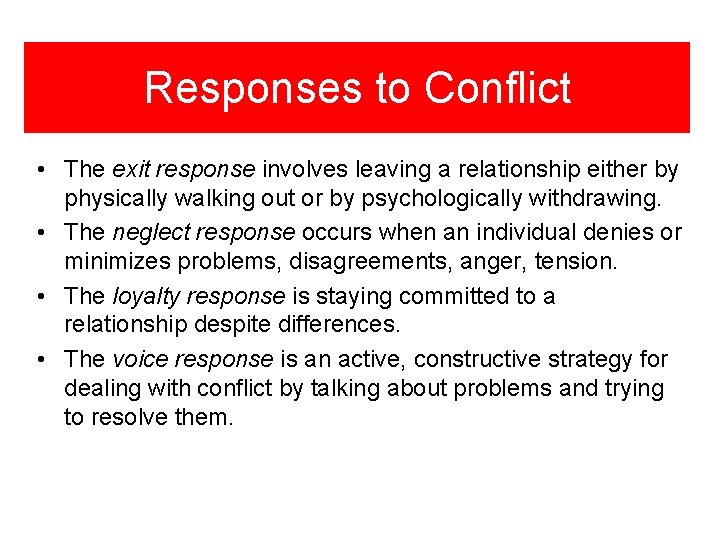 Responses to Conflict

• The exit response involves leaving a relationship either by physically walking out or by psychologically withdrawing.
• The neglect response occurs when an individual denies or minimizes problems, disagreements, anger, tension.
• The loyalty response is staying committed to a relationship despite differences.
• The voice response is an active, constructive strategy for dealing with conflict by talking about problems and trying to resolve them.